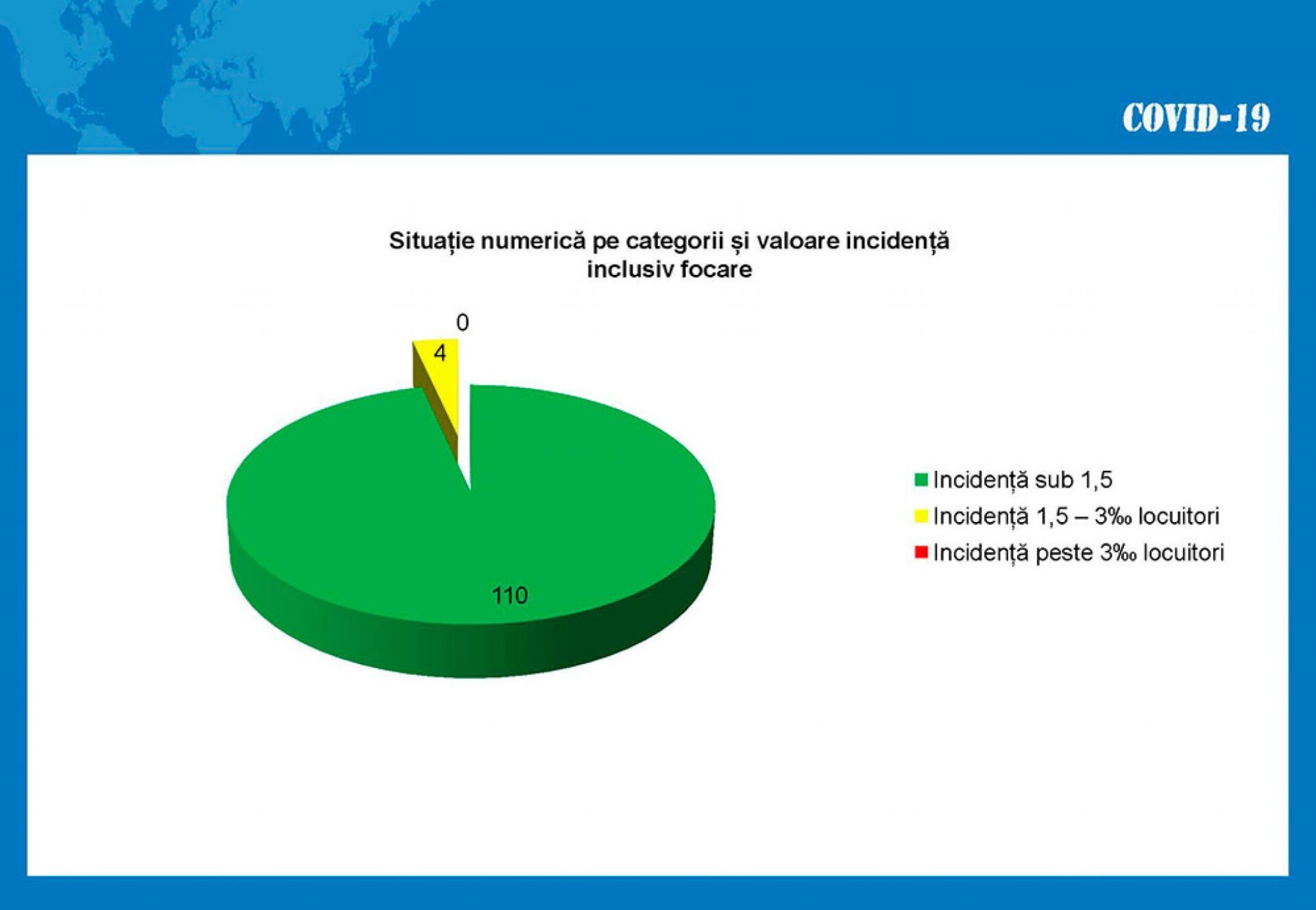 COVID-19

Situație numerică pe categorii și valoare incidență inclusiv focare

0
4
110

Incidență sub 1,5
Incidență 1,5 – 3‰ locuitori
Incidență peste 3‰ locuitori